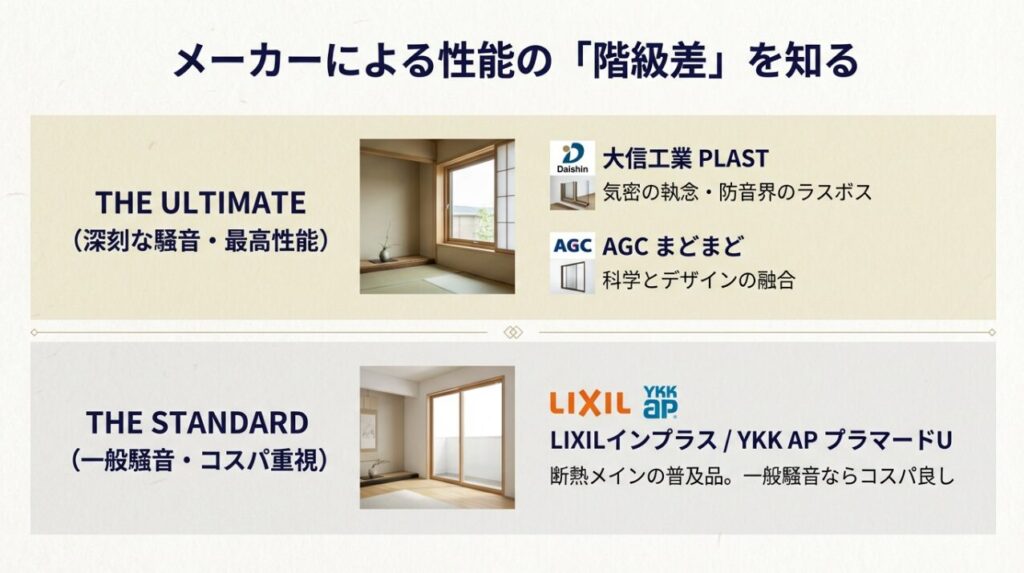 メーカーによる性能の「階級差」を知る

THE ULTIMATE
（深刻な騒音・最高性能）

Daishin
大信工業 PLAST
気密の執念・防音界のラスボス

AGC
AGC まどまど
科学とデザインの融合

THE STANDARD
（一般騒音・コスパ重視）

LIXIL YKK ap
LIXILインプラス / YKK AP プラマードU
断熱メインの普及品。一般騒音ならコスパ良し